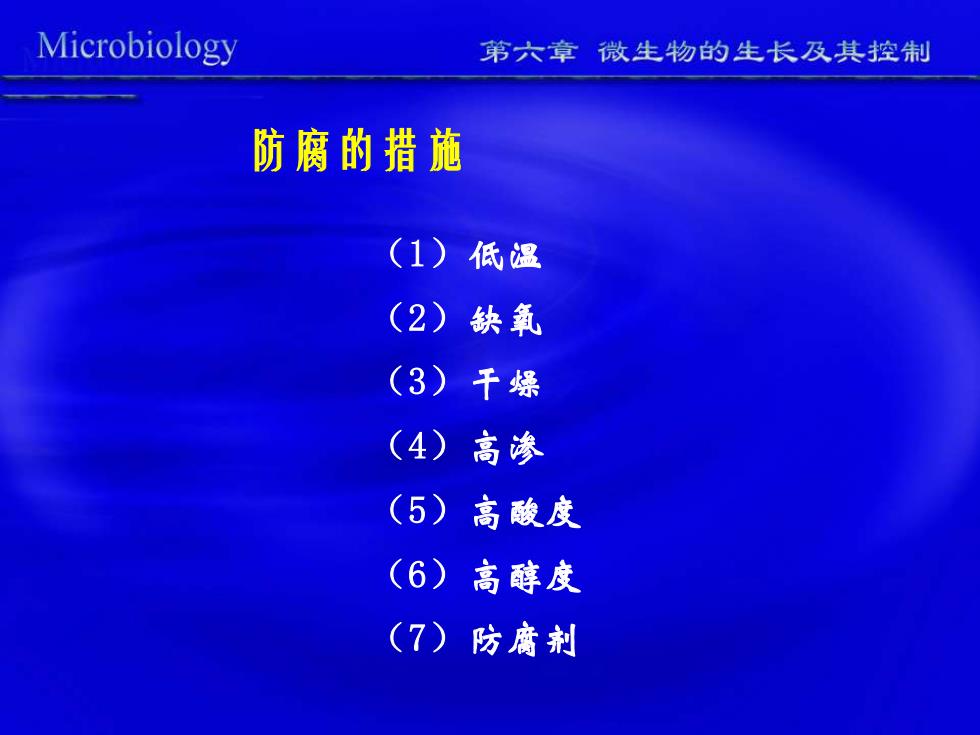 Microbiology

第六章 微生物的生长及其控制

防腐的措施

（1）低温

（2）缺氧

（3）干燥

（4）高渗

（5）高酸度

（6）高醇度

（7）防腐剂